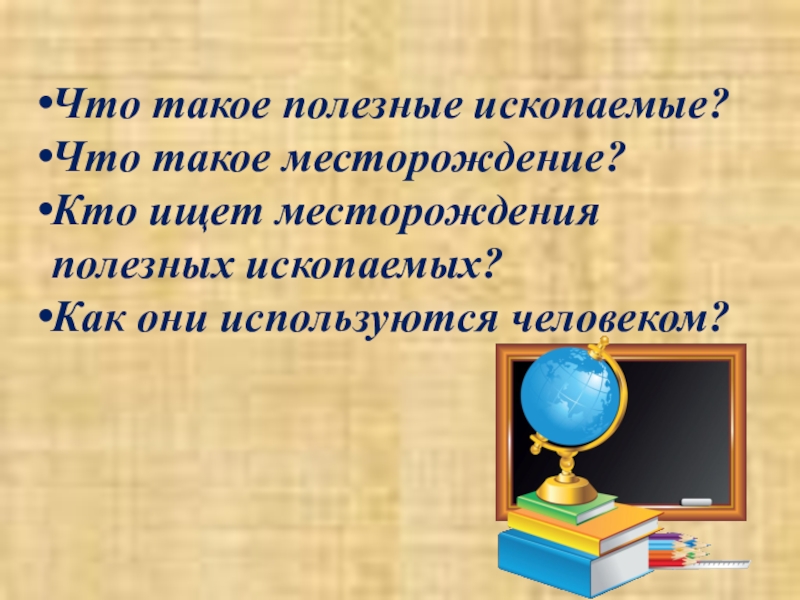 •Что такое полезные ископаемые?
•Что такое месторождение?
•Кто ищет месторождения полезных ископаемых?
•Как они используются человеком?